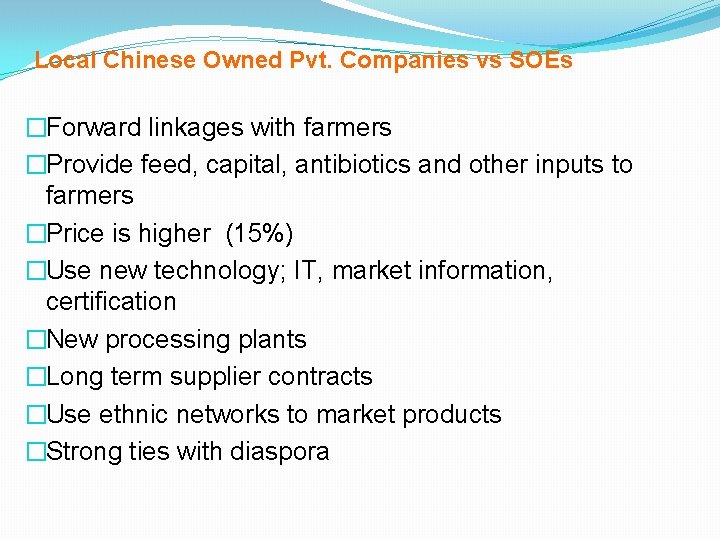 Local Chinese Owned Pvt. Companies vs SOEs

□Forward linkages with farmers
□Provide feed, capital, antibiotics and other inputs to farmers
□Price is higher (15%)
□Use new technology; IT, market information, certification
□New processing plants
□Long term supplier contracts
□Use ethnic networks to market products
□Strong ties with diaspora